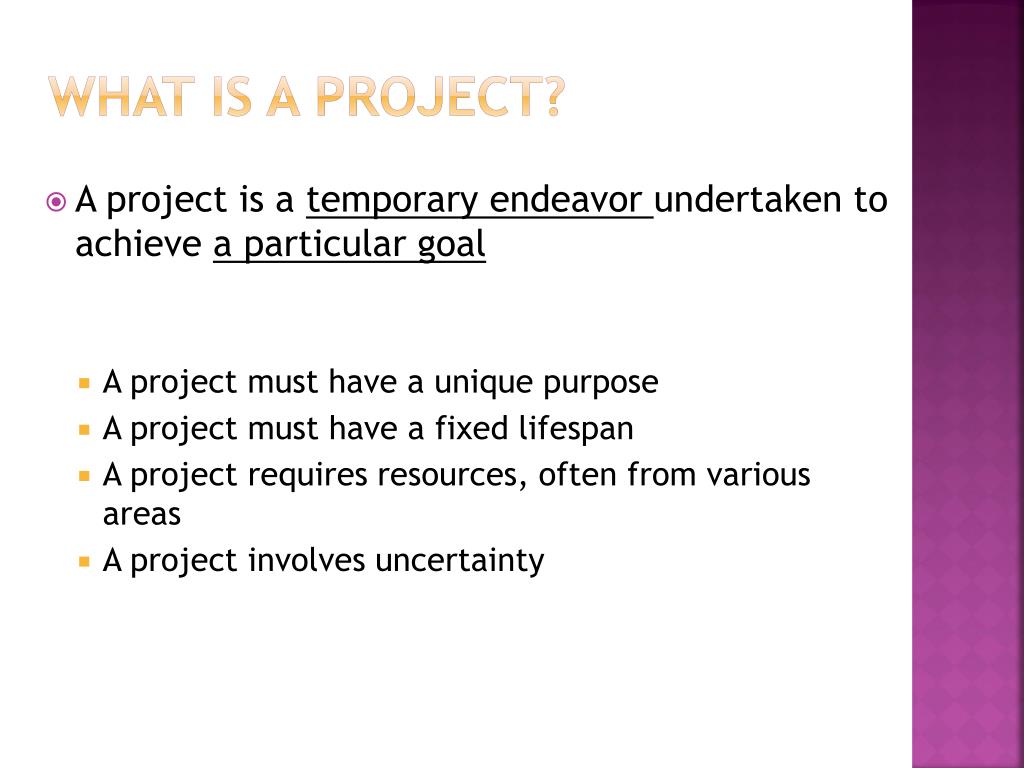 WHAT IS A PROJECT?

A project is a temporary endeavor undertaken to achieve a particular goal

A project must have a unique purpose
A project must have a fixed lifespan
A project requires resources, often from various areas
A project involves uncertainty